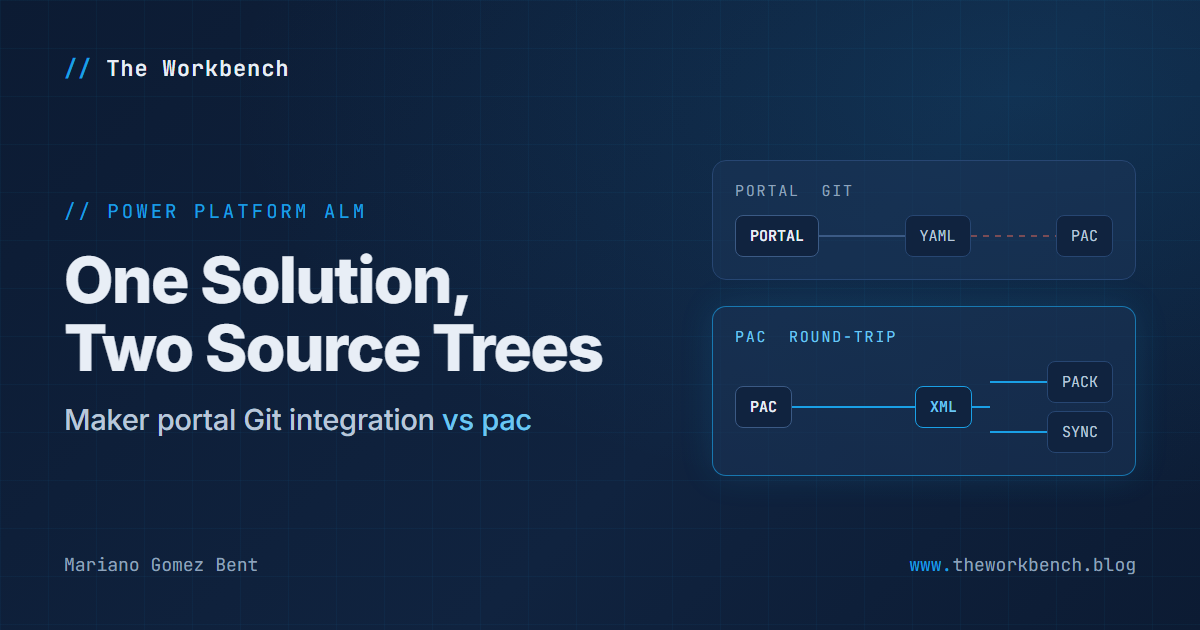 // The Workbench

// POWER PLATFORM ALM

One Solution, Two Source Trees

Maker portal Git integration vs pac

PORTAL GIT

PORTAL

YAML

PAC

PAC ROUND-TRIP

PAC

XML

PACK

SYNC

Mariano Gomez Bent

www.theworkbench.blog